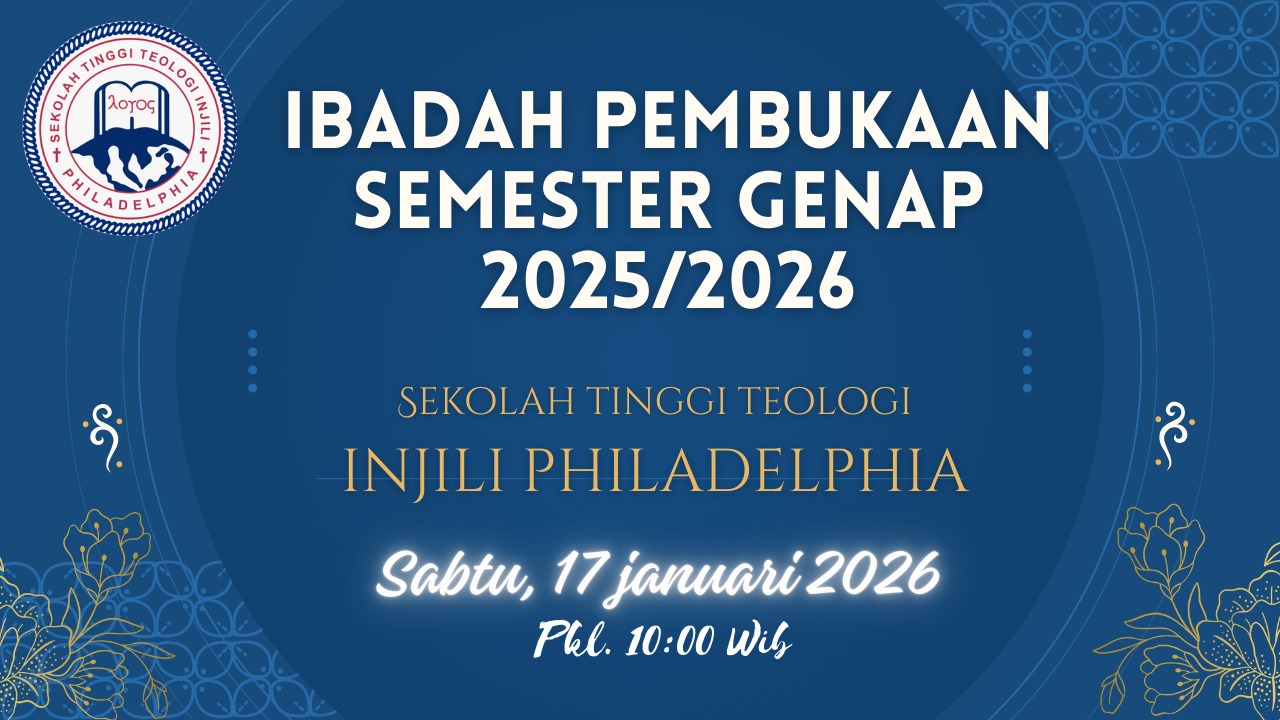 SEKOLAH TINGGI TEOLOGI INJILI
λογος
PHILADELPHIA

IBADAH PEMBUKAAN SEMESTER GENAP 2025/2026

SEKOLAH TINGGI TEOLOGI
INJILI PHILADELPHIA

Sabtu, 17 januari 2026
Pkl. 10:00 Wib